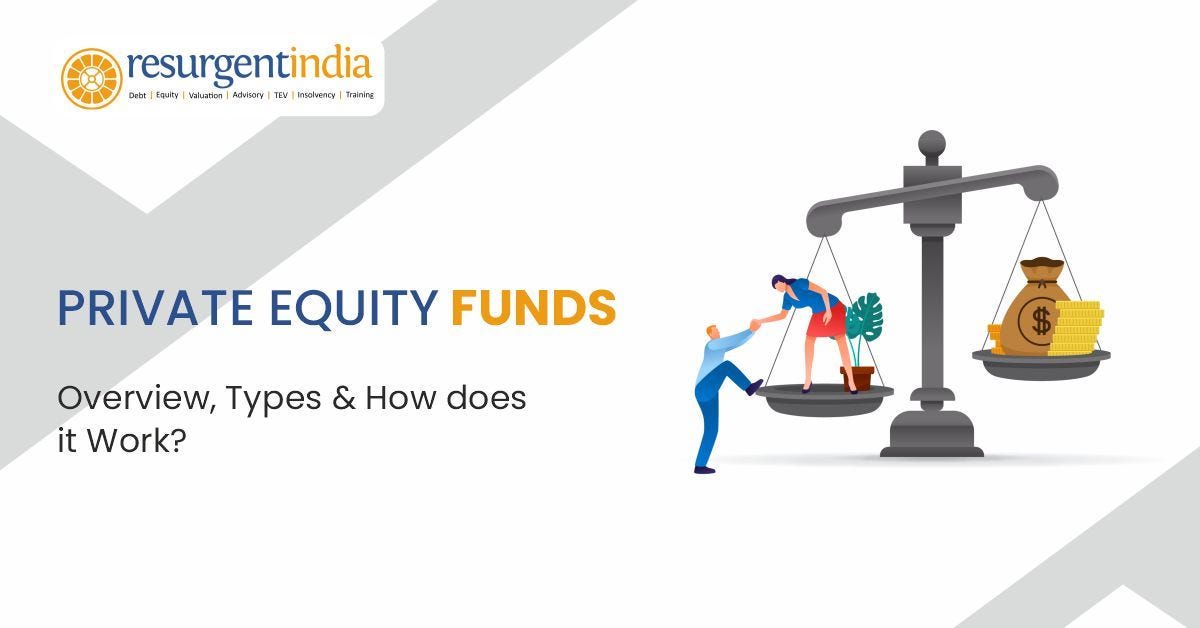 resurgentindia
Debt | Equity | Valuation | Advisory | TEV | Insolvency | Training

PRIVATE EQUITY FUNDS

Overview, Types & How does it Work?

$